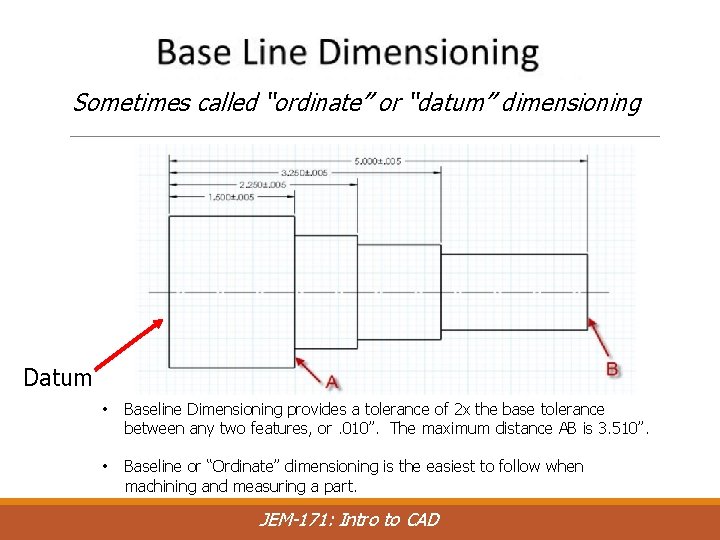 Base Line Dimensioning

Sometimes called "ordinate" or "datum" dimensioning

5.000±.005

3.250±.005

2.250±.005

1.500±.005

Datum

A

B

• Baseline Dimensioning provides a tolerance of 2x the base tolerance between any two features, or .010". The maximum distance AB is 3.510".

• Baseline or "Ordinate" dimensioning is the easiest to follow when machining and measuring a part.

JEM-171: Intro to CAD